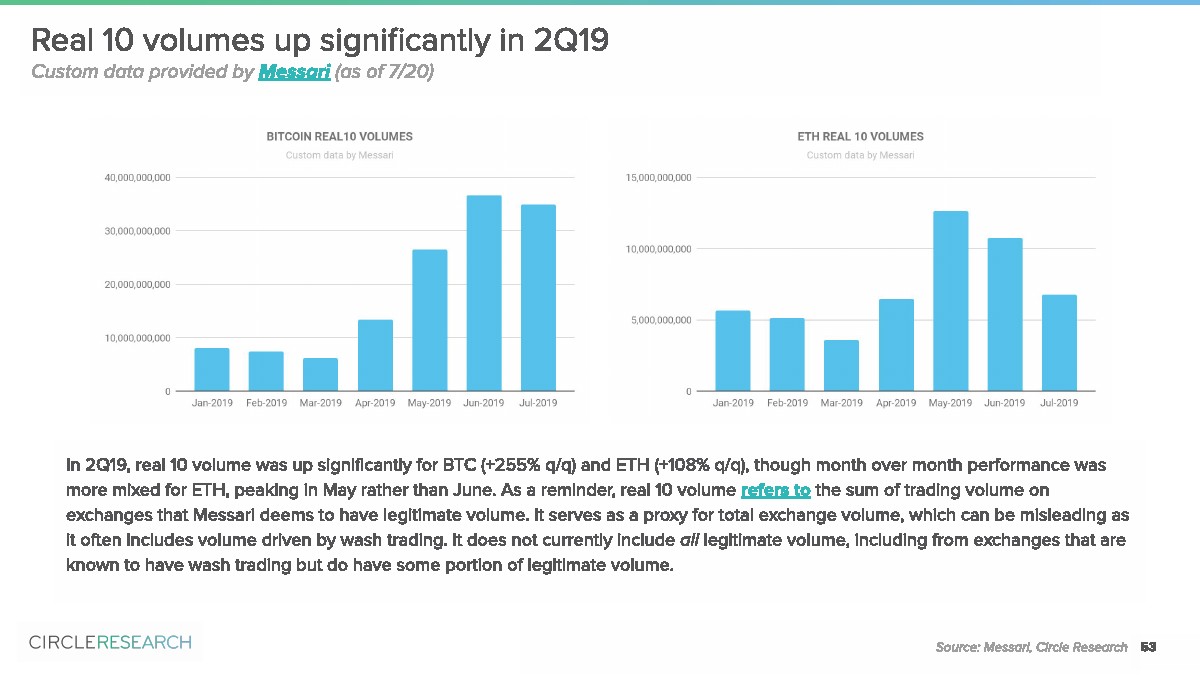 Real 10 volumes up significantly in 2Q19

Custom data provided by Messari (as of 7/20)

BITCOIN REAL10 VOLUMES

Custom data by Messari

40,000,000,000
30,000,000,000
20,000,000,000
10,000,000,000
0

Jan-2019 Feb-2019 Mar-2019 Apr-2019 May-2019 Jun-2019 Jul-2019

ETH REAL 10 VOLUMES

Custom data by Messari

15,000,000,000
10,000,000,000
5,000,000,000
0

Jan-2019 Feb-2019 Mar-2019 Apr-2019 May-2019 Jun-2019 Jul-2019

In 2Q19, real 10 volume was up significantly for BTC (+255% q/q) and ETH (+108% q/q), though month over month performance was more mixed for ETH, peaking in May rather than June. As a reminder, real 10 volume refers to the sum of trading volume on exchanges that Messari deems to have legitimate volume. It serves as a proxy for total exchange volume, which can be misleading as it often includes volume driven by wash trading. It does not currently include all legitimate volume, including from exchanges that are known to have wash trading but do have some portion of legitimate volume.

CIRCLERESEARCH

Source: Messari, Circle Research 53